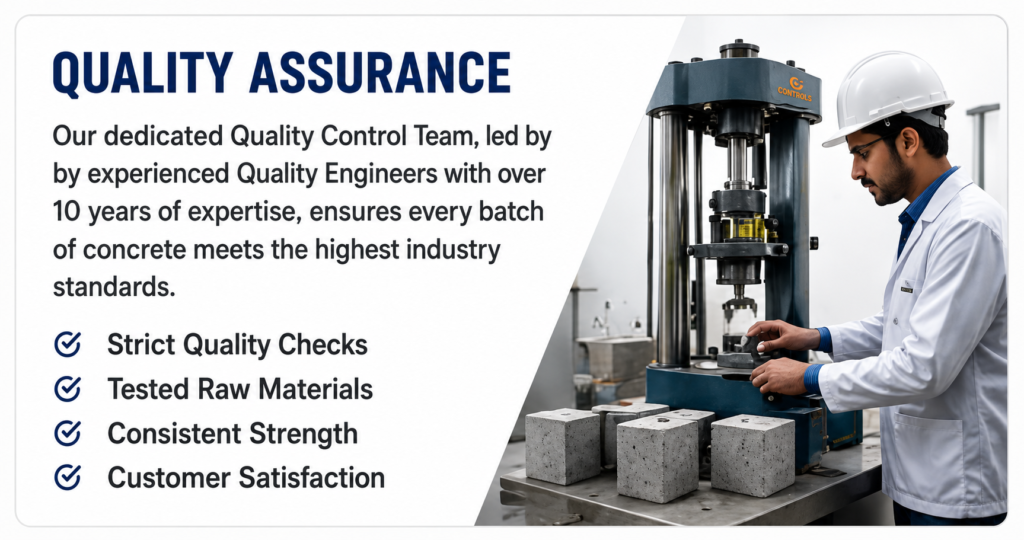 QUALITY ASSURANCE

Our dedicated Quality Control Team, led by by experienced Quality Engineers with over 10 years of expertise, ensures every batch of concrete meets the highest industry standards.

Strict Quality Checks
Tested Raw Materials
Consistent Strength
Customer Satisfaction

CONTROLS